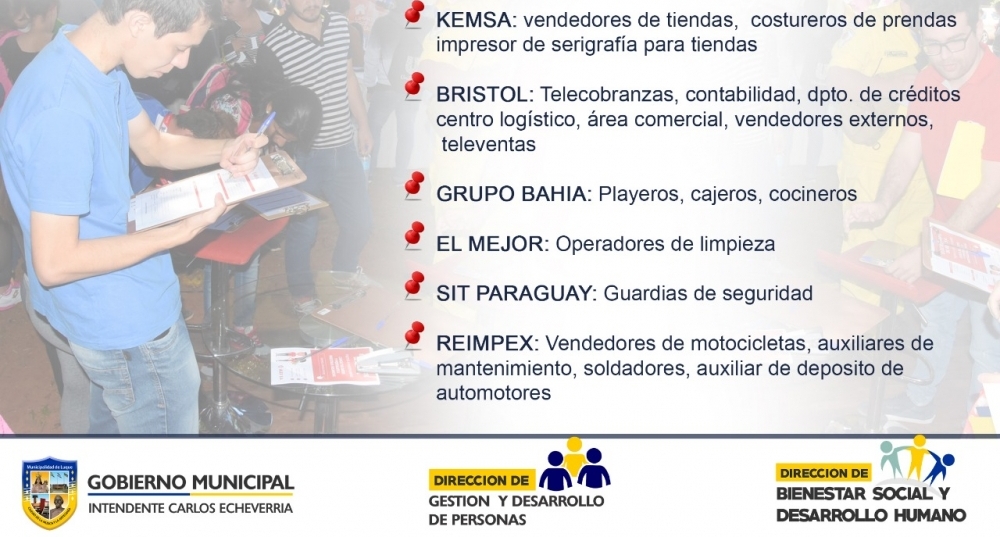 KEMSA: vendedores de tiendas, costureros de prendas impresor de serigrafía para tiendas

BRISTOL: Telecobranzas, contabilidad, dpto. de créditos centro logístico, área comercial, vendedores externos, televentas

GRUPO BAHIA: Playeros, cajeros, cocineros

EL MEJOR: Operadores de limpieza

SIT PARAGUAY: Guardias de seguridad

REIMPEX: Vendedores de motocicletas, auxiliares de mantenimiento, soldadores, auxiliar de deposito de automotores

Municipalidad de Luque

GOBIERNO MUNICIPAL
INTENDENTE CARLOS ECHEVERRIA

DIRECCION DE
GESTION Y DESARROLLO DE PERSONAS

DIRECCION DE
BIENESTAR SOCIAL Y DESARROLLO HUMANO